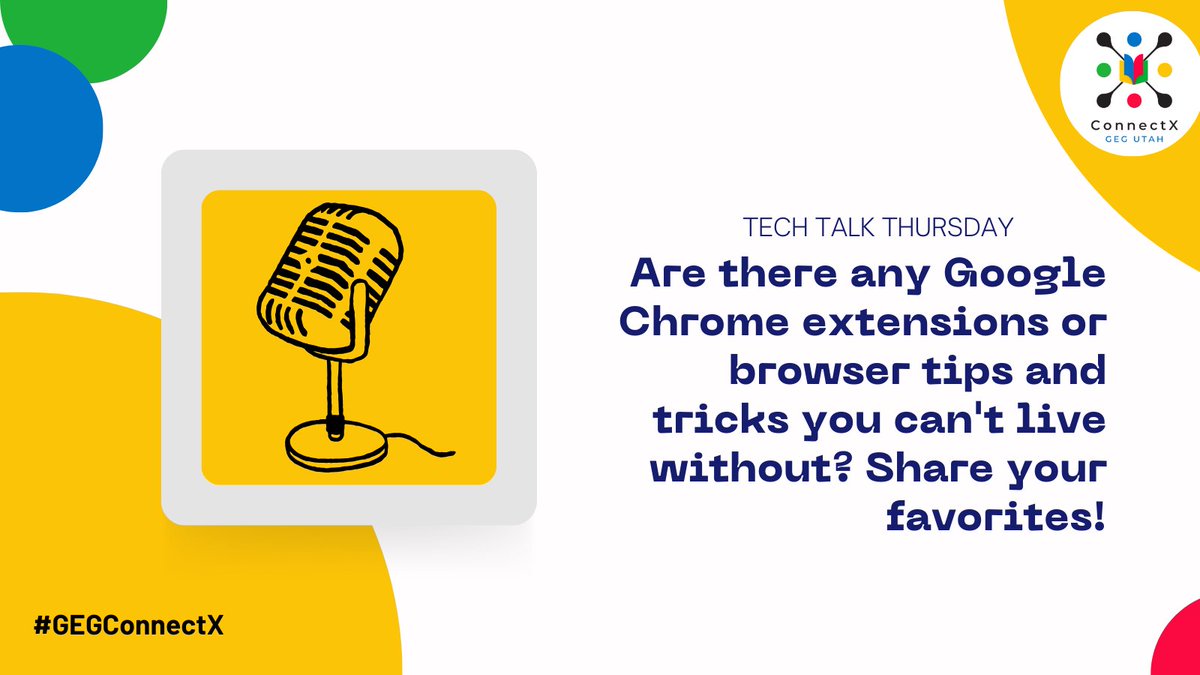 ConnectX
GEG UTAH

TECH TALK THURSDAY

Are there any Google Chrome extensions or browser tips and tricks you can't live without? Share your favorites!

#GEGConnectX